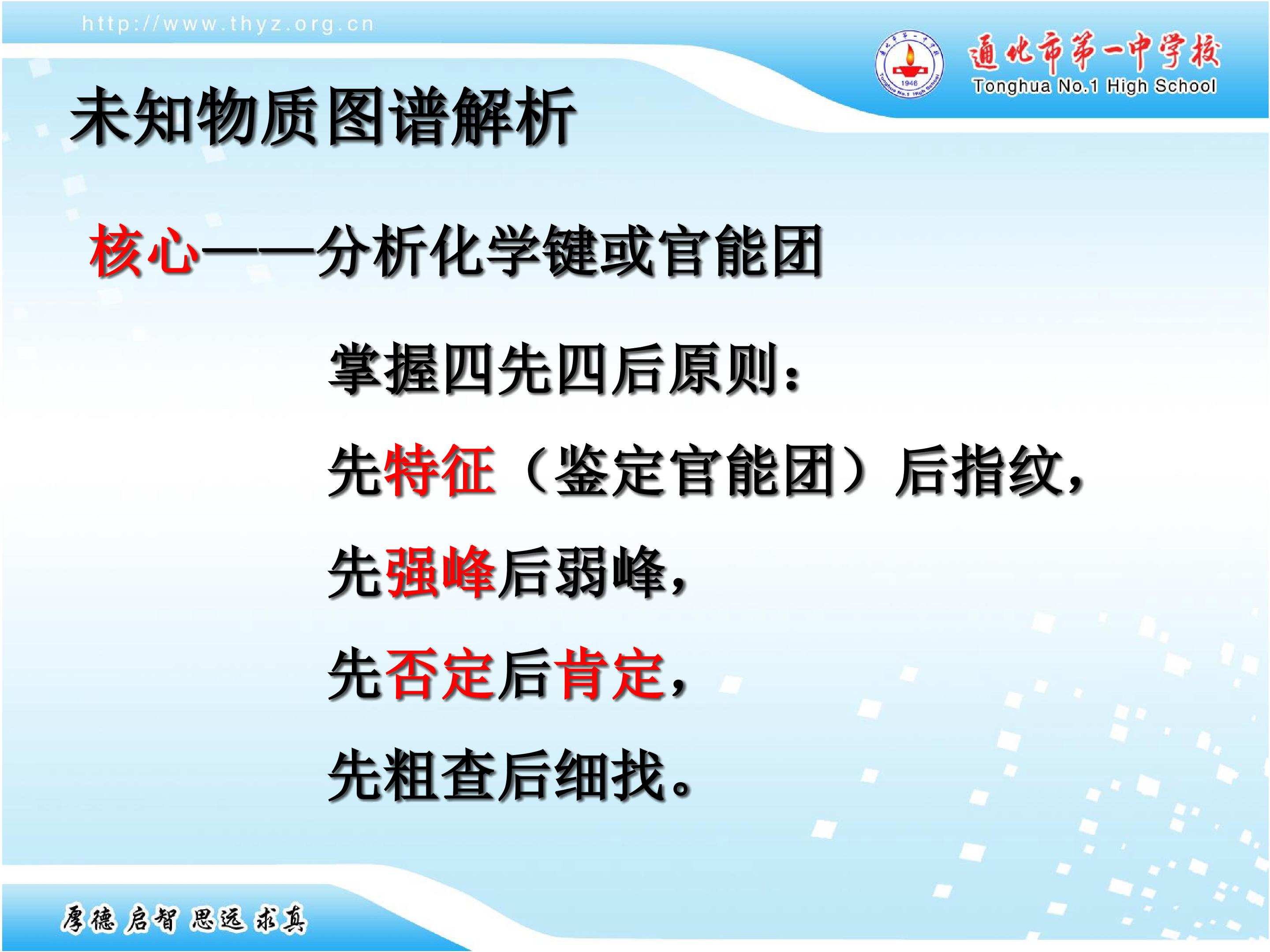 http://www.thyz.org.cn

通化市第一中学校
Tonghua No.1 High School

未知物质图谱解析

核心——分析化学键或官能团

掌握四先四后原则：

先特征（鉴定官能团）后指纹，

先强峰后弱峰，

先否定后肯定，

先粗查后细找。

厚德 启智 思远 求真